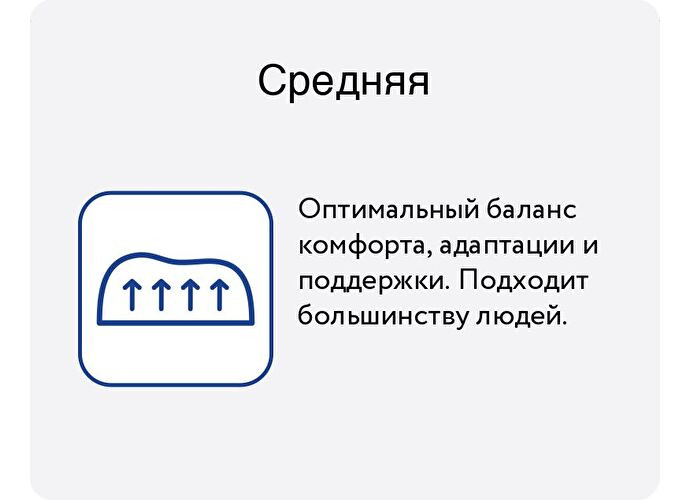 Средняя

Оптимальный баланс комфорта, адаптации и поддержки. Подходит большинству людей.